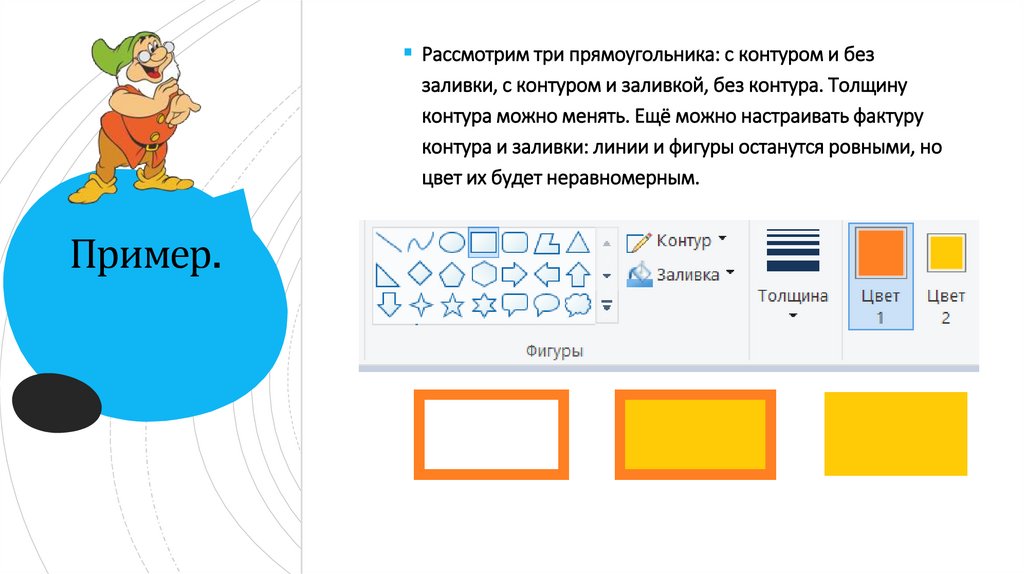 Пример.

Рассмотрим три прямоугольника: с контуром и без заливки, с контуром и заливкой, без контура. Толщину контура можно менять. Ещё можно настраивать фактуру контура и заливки: линии и фигуры останутся ровными, но цвет их будет неравномерным.

Контур
Заливка
Толщина
Цвет 1
Цвет 2
Фигуры